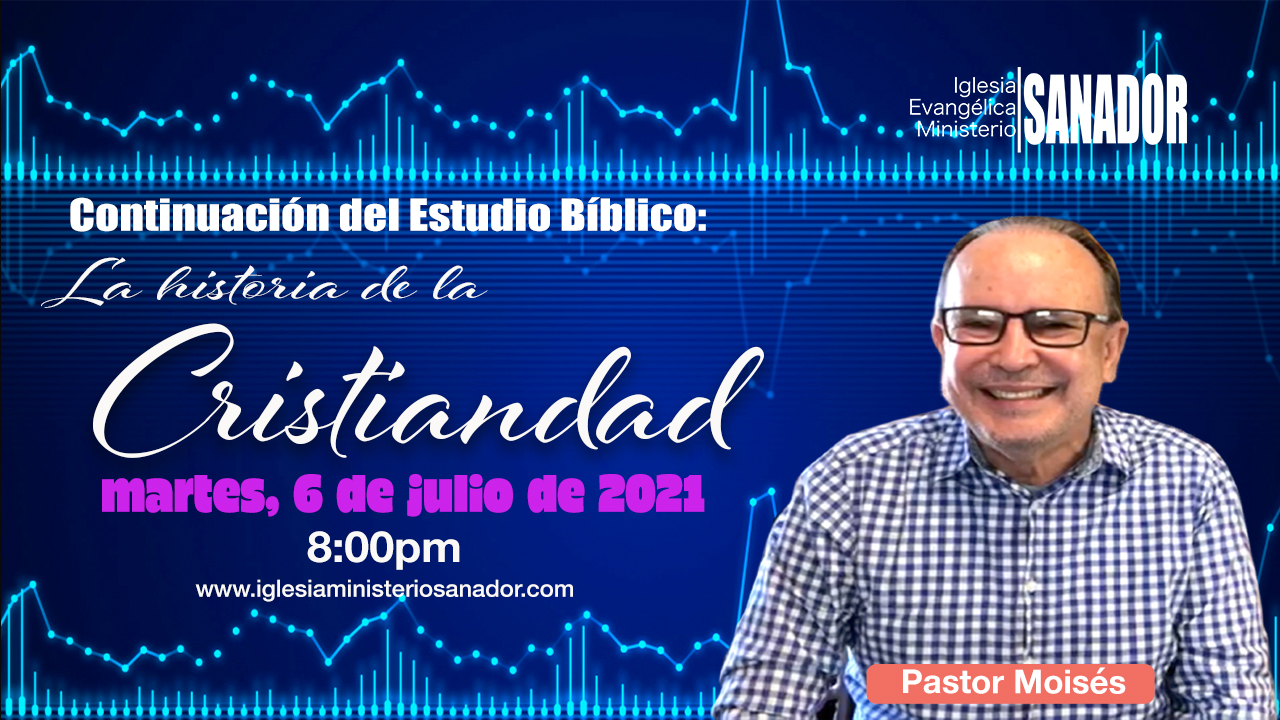 Iglesia Evangélica Ministerio SANADOR

Continuación del Estudio Bíblico:

La historia de la Cristiandad

martes, 6 de julio de 2021

8:00pm

www.iglesiaministeriosanador.com

Pastor Moisés